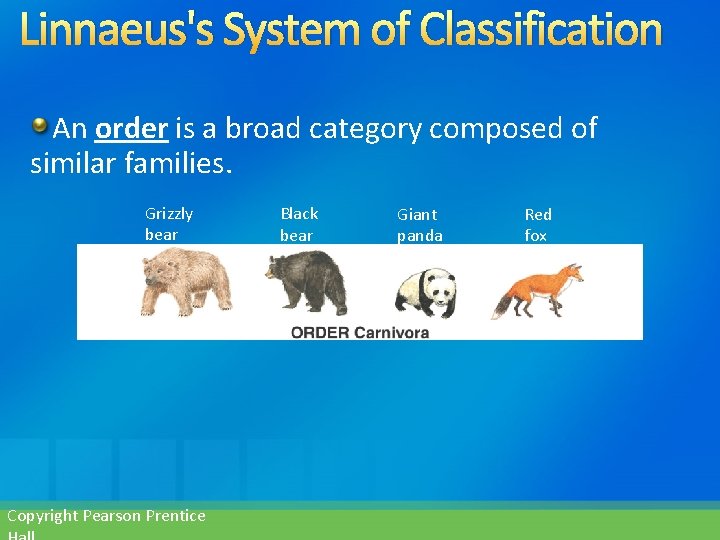 Linnaeus's System of Classification

An order is a broad category composed of similar families.

Grizzly bear

Black bear

Giant panda

Red fox

ORDER Carnivora

Copyright Pearson Prentice Hall